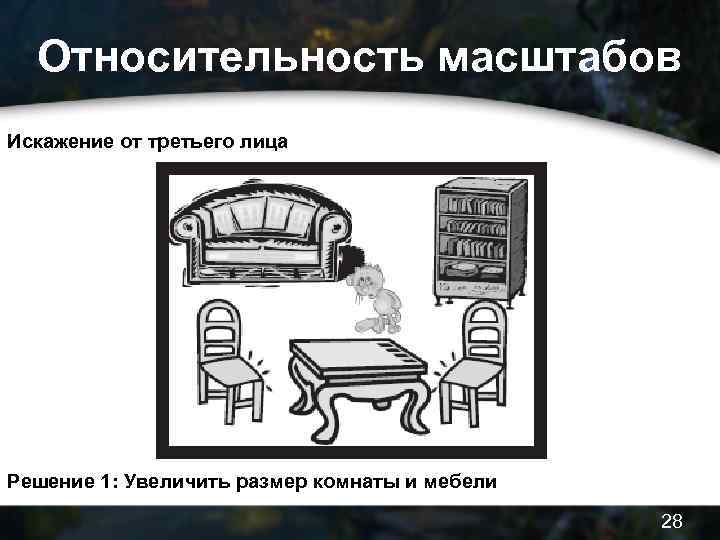 Относительность масштабов

Искажение от третьего лица

Решение 1: Увеличить размер комнаты и мебели

28